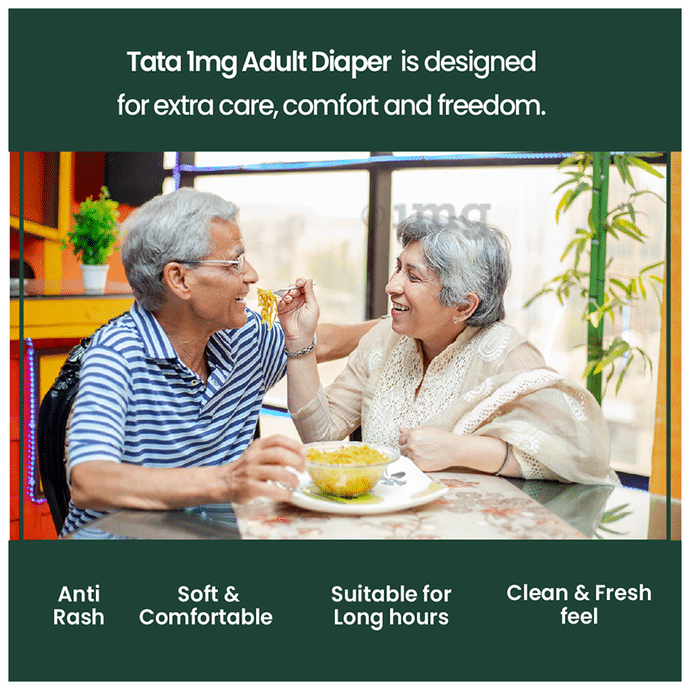 Tata 1mg Adult Diaper is designed for extra care, comfort and freedom.

1mg

Anti Rash

Soft & Comfortable

Suitable for Long hours

Clean & Fresh feel